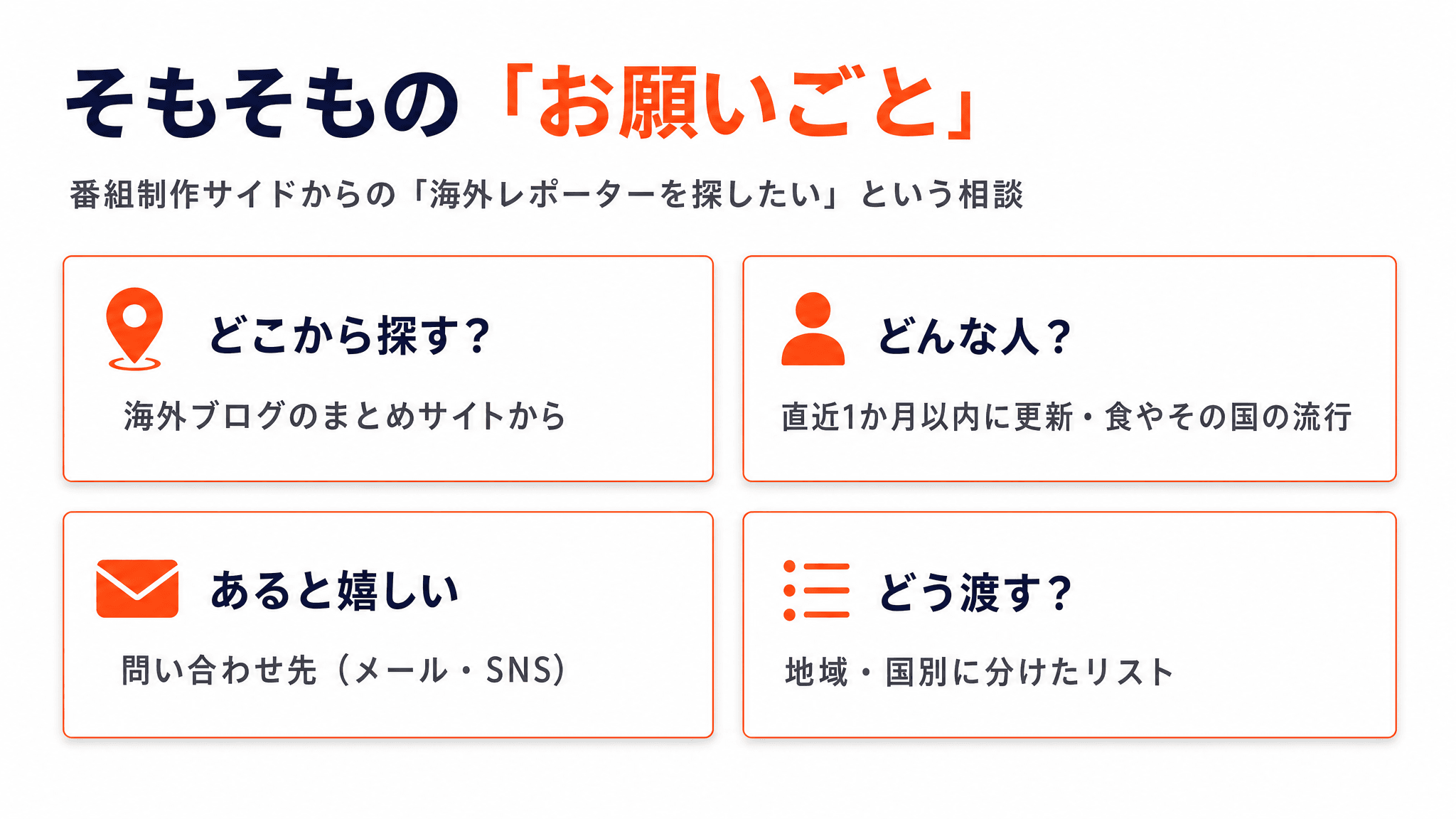 そもそもの「お願いごと」

番組制作サイドからの「海外レポーターを探したい」という相談

どこから探す？

海外ブログのまとめサイトから

どんな人？

直近1か月以内に更新・食やその国の流行

あると嬉しい

問い合わせ先（メール・SNS）

どう渡す？

地域・国別に分けたリスト